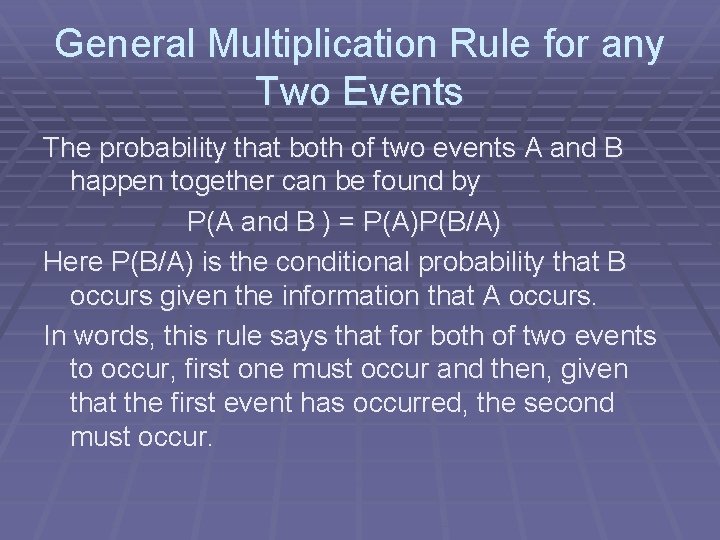 General Multiplication Rule for any Two Events

The probability that both of two events A and B happen together can be found by

P(A and B ) = P(A)P(B/A)

Here P(B/A) is the conditional probability that B occurs given the information that A occurs.

In words, this rule says that for both of two events to occur, first one must occur and then, given that the first event has occurred, the second must occur.